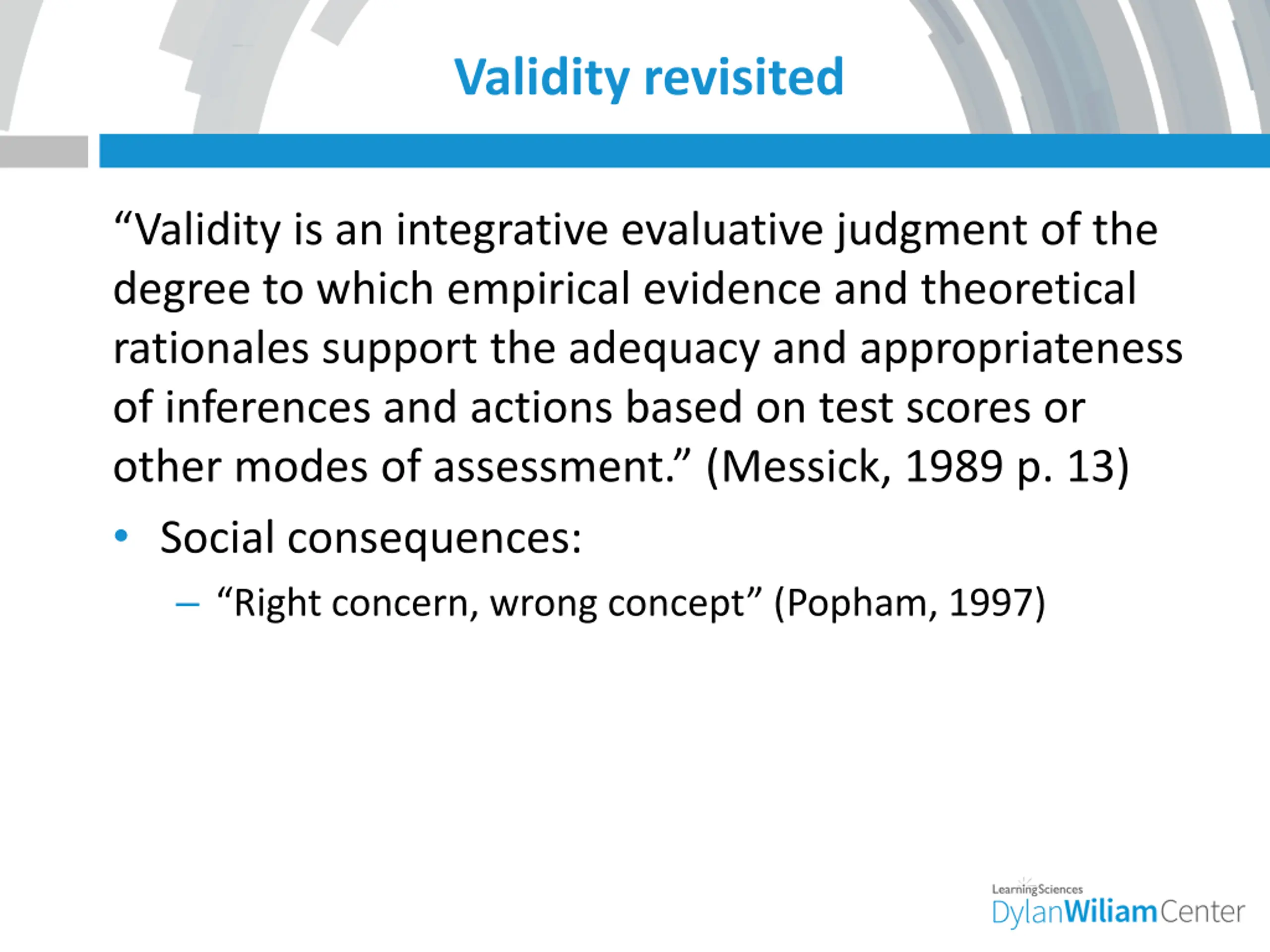 Validity revisited

“Validity is an integrative evaluative judgment of the degree to which empirical evidence and theoretical rationales support the adequacy and appropriateness of inferences and actions based on test scores or other modes of assessment.” (Messick, 1989 p. 13)

• Social consequences:

– “Right concern, wrong concept” (Popham, 1997)

LearningSciences
DylanWiliamCenter